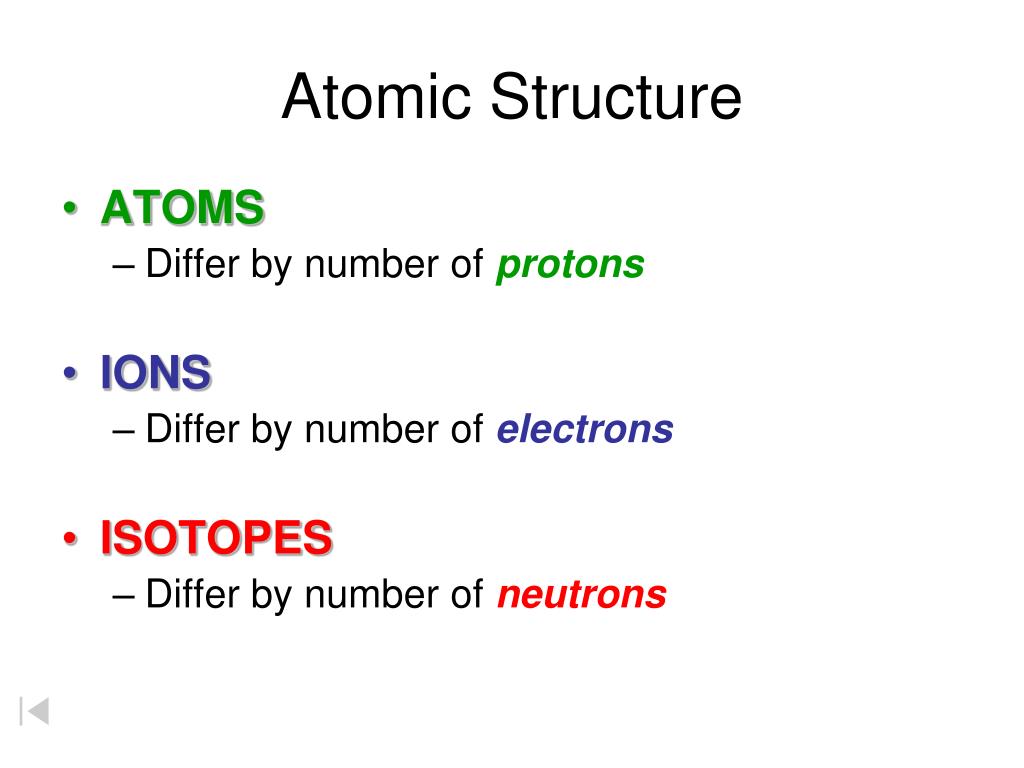 Atomic Structure

• ATOMS
– Differ by number of protons

• IONS
– Differ by number of electrons

• ISOTOPES
– Differ by number of neutrons